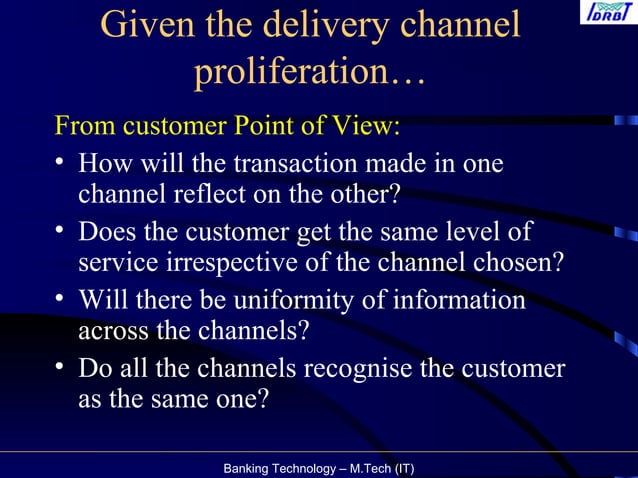 IDRBT

Given the delivery channel proliferation…

From customer Point of View:

• How will the transaction made in one channel reflect on the other?

• Does the customer get the same level of service irrespective of the channel chosen?

• Will there be uniformity of information across the channels?

• Do all the channels recognise the customer as the same one?

Banking Technology – M.Tech (IT)